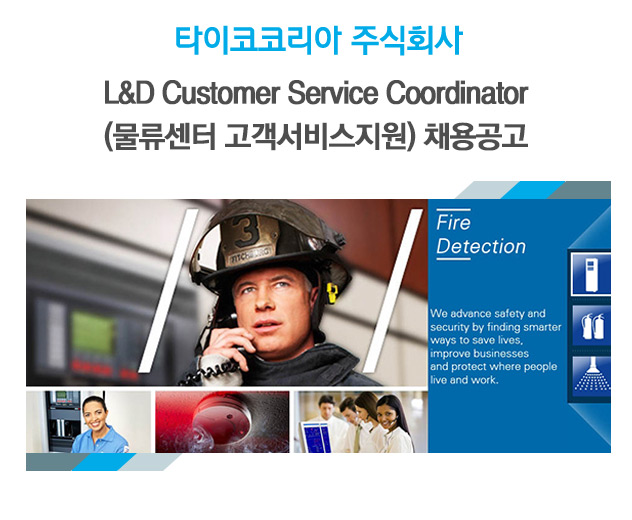 타이코코리아 주식회사

L&D Customer Service Coordinator
(물류센터 고객서비스지원) 채용공고

3

Fire Detection

We advance safety and security by finding smarter ways to save lives, improve businesses and protect where people live and work.